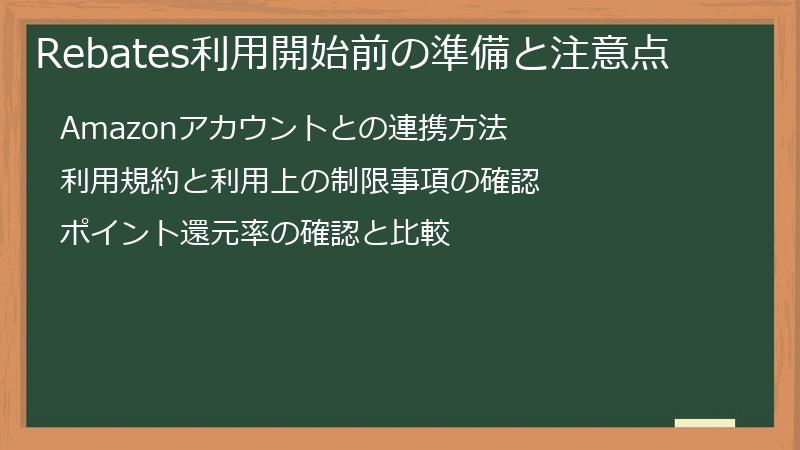 Rebates利用開始前の準備と注意点

Amazonアカウントとの連携方法

利用規約と利用上の制限事項の確認

ポイント還元率の確認と比較